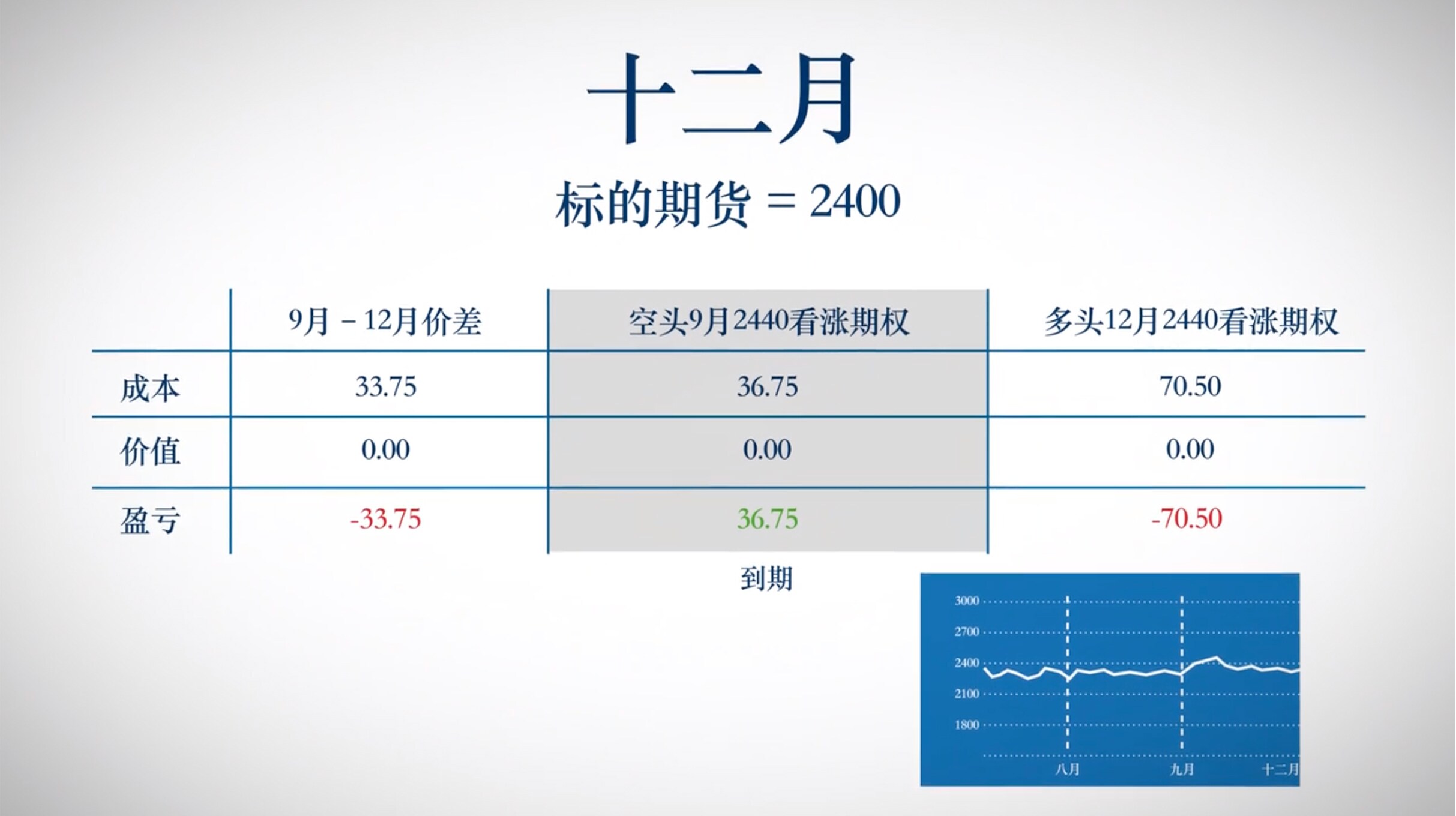 十二月

标的期货 = 2400

| | 9月 – 12月价差 | 空头9月2440看涨期权 | 多头12月2440看涨期权 |
|---|---|---|---|
| 成本 | 33.75 | 36.75 | 70.50 |
| 价值 | 0.00 | 0.00 | 0.00 |
| 盈亏 | -33.75 | 36.75 | -70.50 |

到期

3000
2700
2400
2100
1800
八月
九月
十二月